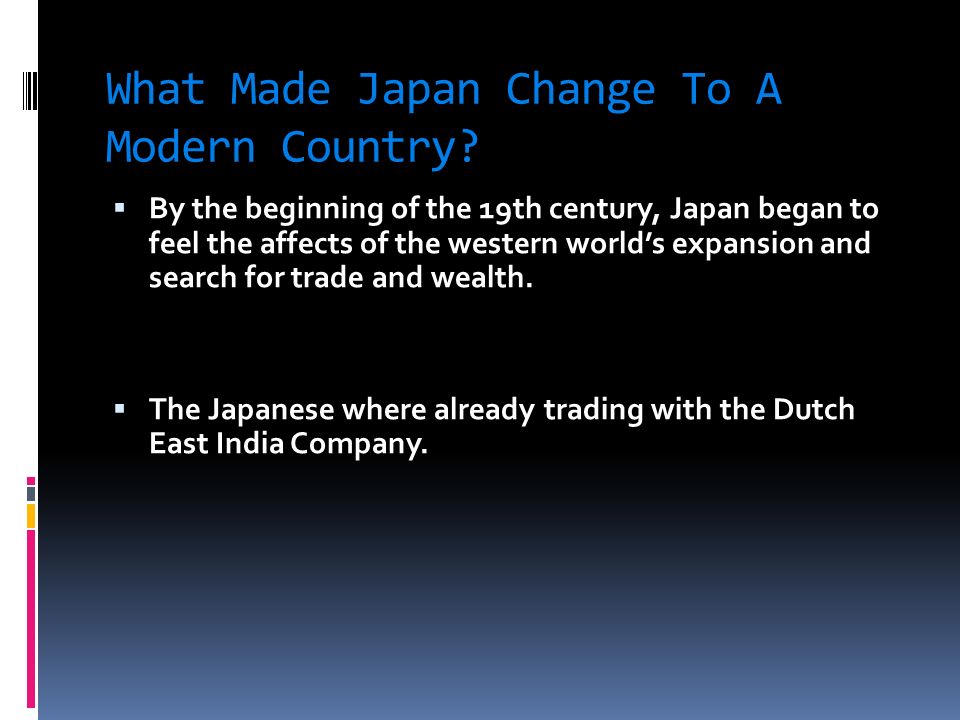 What Made Japan Change To A Modern Country?

▪ By the beginning of the 19th century, Japan began to feel the affects of the western world's expansion and search for trade and wealth.

▪ The Japanese where already trading with the Dutch East India Company.